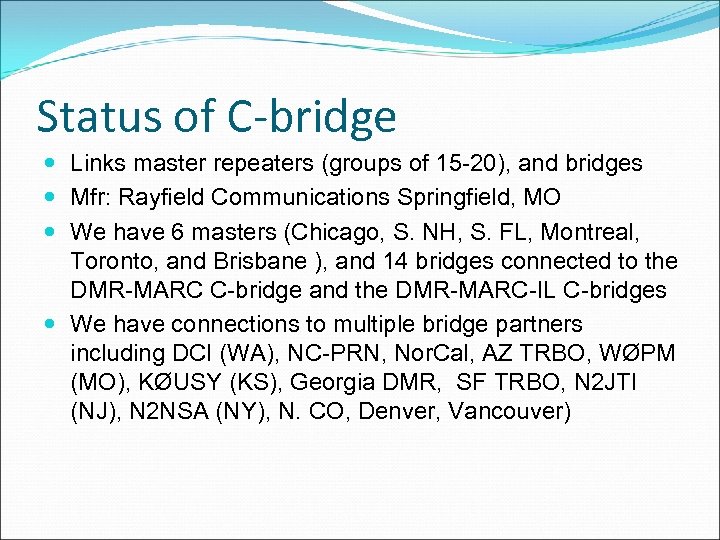 Status of C-bridge

- Links master repeaters (groups of 15-20), and bridges
- Mfr: Rayfield Communications Springfield, MO
- We have 6 masters (Chicago, S. NH, S. FL, Montreal, Toronto, and Brisbane ), and 14 bridges connected to the DMR-MARC C-bridge and the DMR-MARC-IL C-bridges
- We have connections to multiple bridge partners including DCI (WA), NC-PRN, NorCal, AZ TRBO, WØPM (MO), KØUSY (KS), Georgia DMR,  SF TRBO, N2JTI (NJ), N2NSA (NY), N. CO, Denver, Vancouver)